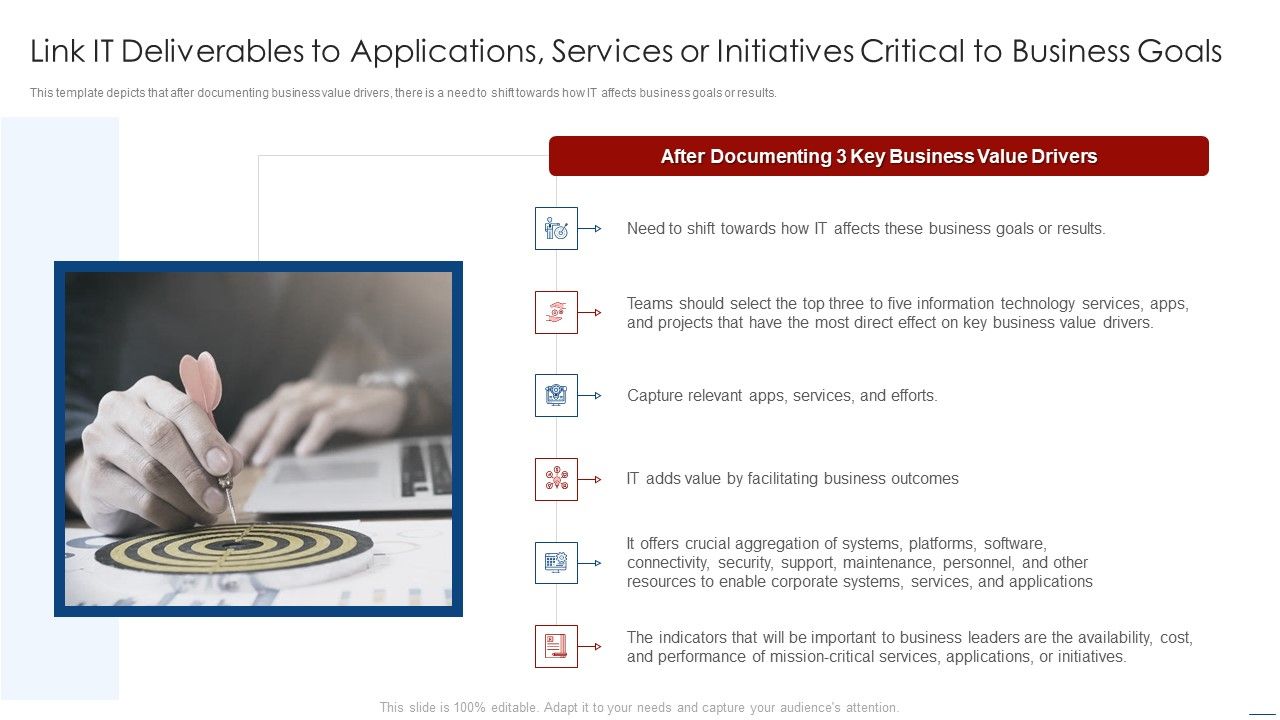 Link IT Deliverables to Applications, Services or Initiatives Critical to Business Goals

This template depicts that after documenting business value drivers, there is a need to shift towards how IT affects business goals or results.

After Documenting 3 Key Business Value Drivers

Need to shift towards how IT affects these business goals or results.

Teams should select the top three to five information technology services, apps, and projects that have the most direct effect on key business value drivers.

Capture relevant apps, services, and efforts.

IT adds value by facilitating business outcomes

It offers crucial aggregation of systems, platforms, software, connectivity, security, support, maintenance, personnel, and other resources to enable corporate systems, services, and applications

The indicators that will be important to business leaders are the availability, cost, and performance of mission-critical services, applications, or initiatives.

This slide is 100% editable. Adapt it to your needs and capture your audience's attention.